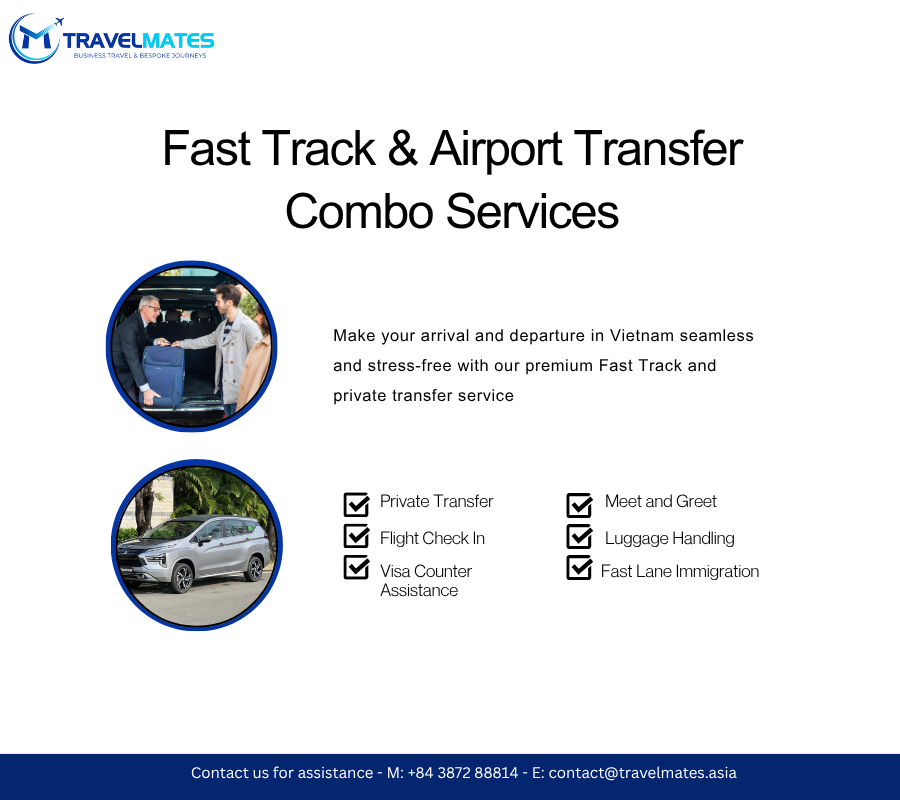 TRAVELMATES
BUSINESS TRAVEL & BESPOKE JOURNEYS

Fast Track & Airport Transfer Combo Services

Make your arrival and departure in Vietnam seamless and stress-free with our premium Fast Track and private transfer service

Private Transfer
Flight Check In
Visa Counter Assistance

Meet and Greet
Luggage Handling
Fast Lane Immigration

Contact us for assistance - M: +84 3872 88814 - E: contact@travelmates.asia